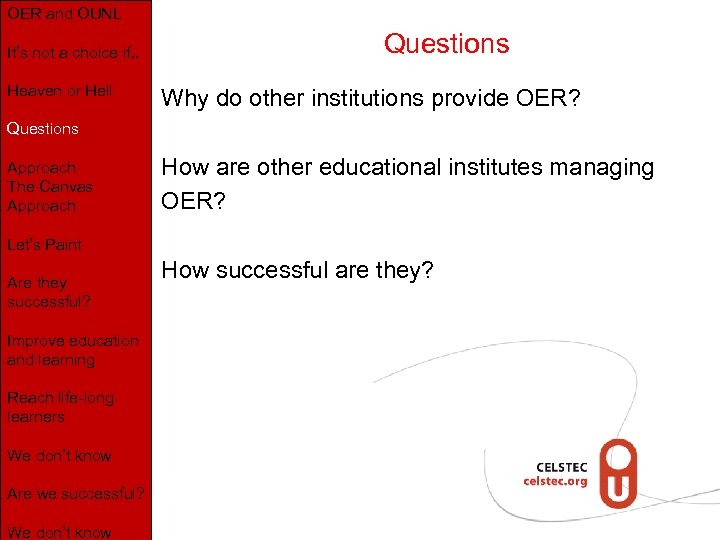 OER and OUNL

It's not a choice if..

Heaven or Hell

Questions

Approach
The Canvas Approach

Let's Paint

Are they successful?

Improve education and learning

Reach life-long learners

We don't know

Are we successful?

We don't know

Questions

Why do other institutions provide OER?

How are other educational institutes managing OER?

How successful are they?

CELSTEC
celstec.org